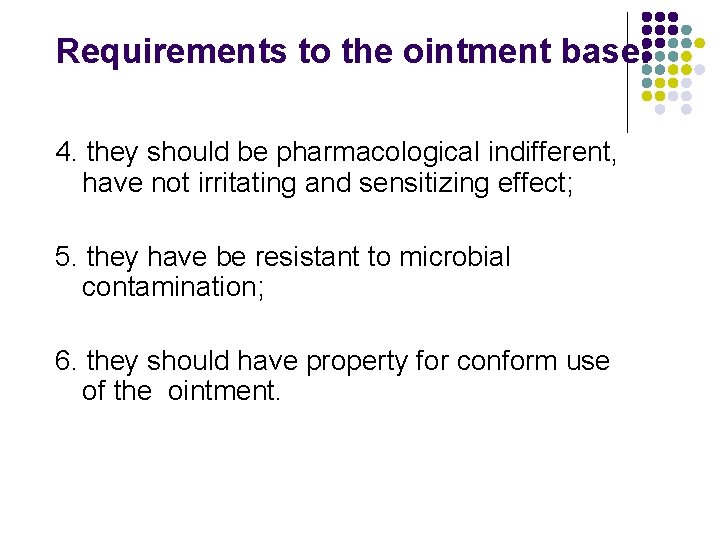 Requirements to the ointment base

4. they should be pharmacological indifferent, have not irritating and sensitizing effect;

5. they have be resistant to microbial contamination;

6. they should have property for conform use of the ointment.